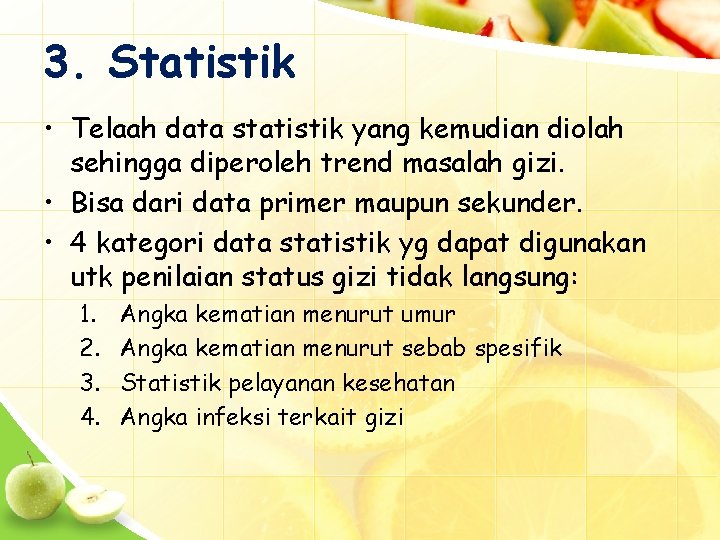 3. Statistik

• Telaah data statistik yang kemudian diolah sehingga diperoleh trend masalah gizi.
• Bisa dari data primer maupun sekunder.
• 4 kategori data statistik yg dapat digunakan utk penilaian status gizi tidak langsung:
1. Angka kematian menurut umur
2. Angka kematian menurut sebab spesifik
3. Statistik pelayanan kesehatan
4. Angka infeksi terkait gizi